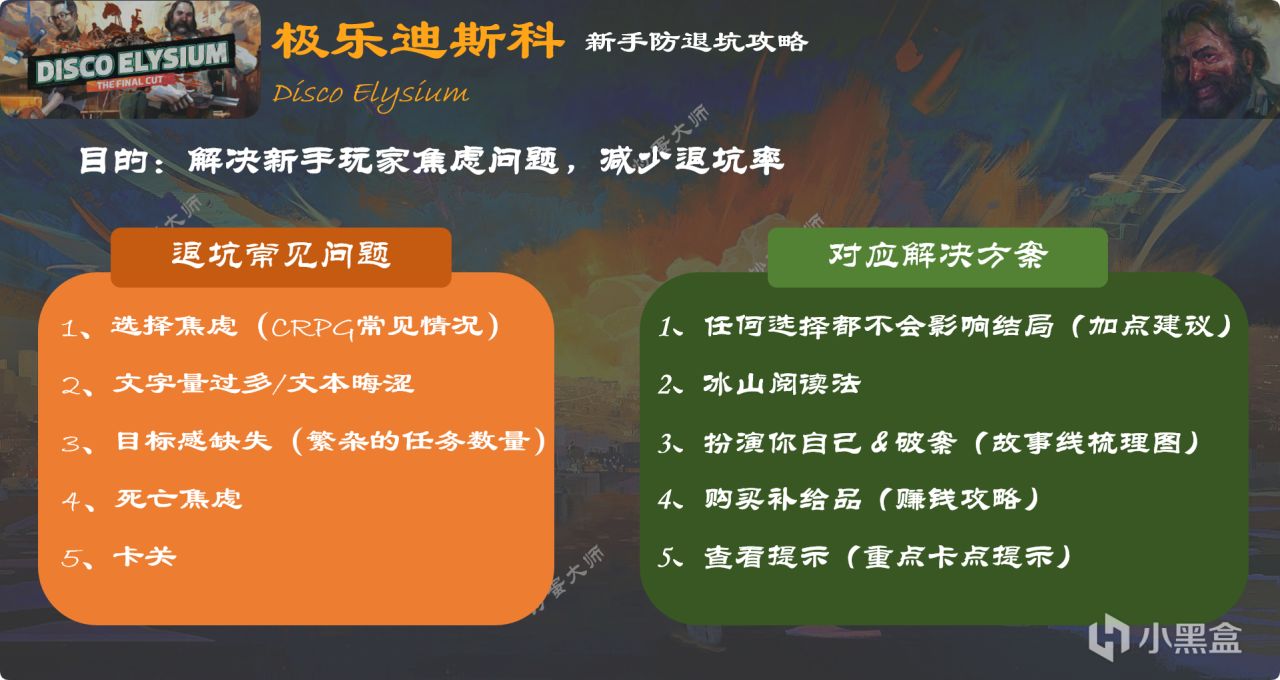 DISCO ELYSIUM
THE FINAL CUT

极乐迪斯科 新手防退坑攻略

Disco Elysium

目的：解决新手玩家焦虑问题，减少退坑率

退坑常见问题

1、选择焦虑（CRPG常见情况）

2、文字量过多/文本晦涩

3、目标感缺失（繁杂的任务数量）

4、死亡焦虑

5、卡关

对应解决方案

1、任何选择都不会影响结局（加点建议）

2、冰山阅读法

3、扮演你自己&破案（故事线梳理图）

4、购买补给品（赚钱攻略）

5、查看提示（重点卡点提示）

小黑盒